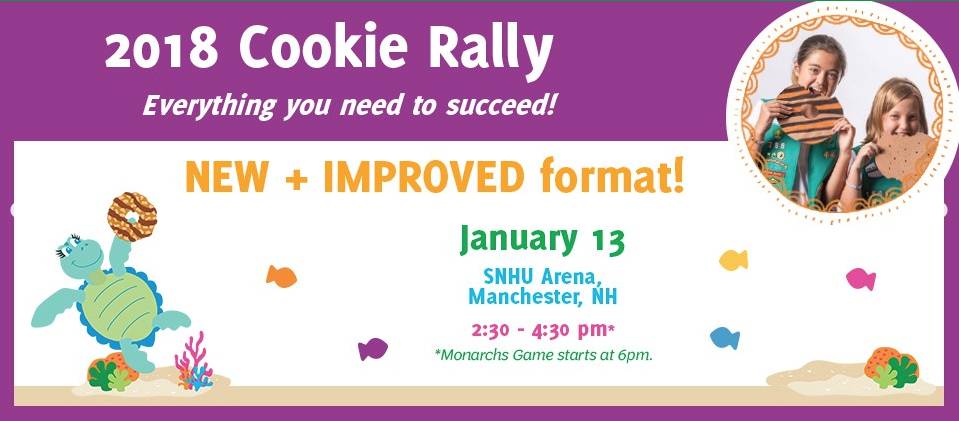 2018 Cookie Rally

Everything you need to succeed!

NEW + IMPROVED format!

January 13

SNHU Arena, Manchester, NH

2:30 - 4:30 pm*

*Monarchs Game starts at 6pm.